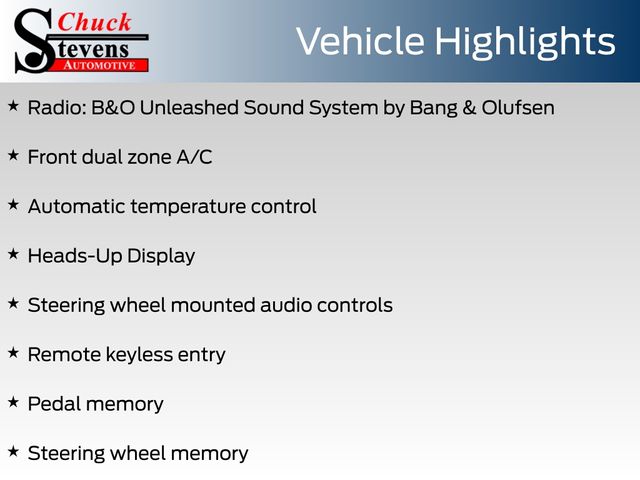 Chuck Stevens AUTOMOTIVE

Vehicle Highlights

★ Radio: B&O Unleashed Sound System by Bang & Olufsen

★ Front dual zone A/C

★ Automatic temperature control

★ Heads-Up Display

★ Steering wheel mounted audio controls

★ Remote keyless entry

★ Pedal memory

★ Steering wheel memory